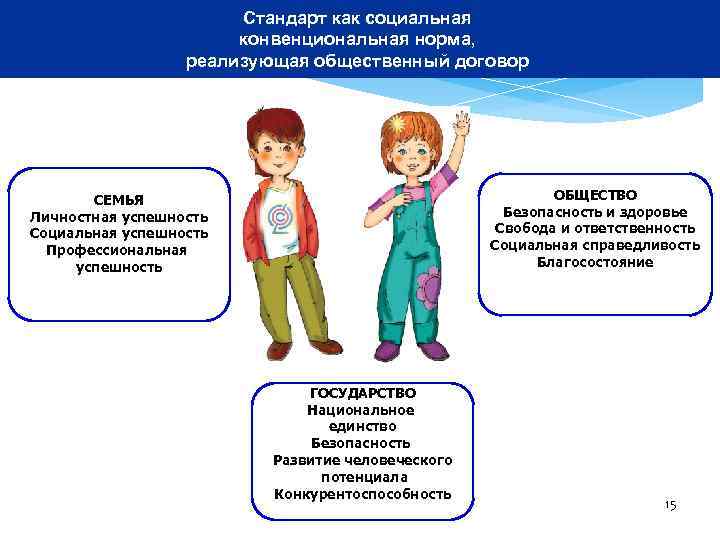 Стандарт как социальная конвенциональная норма, реализующая общественный договор

СЕМЬЯ
Личностная успешность
Социальная успешность
Профессиональная успешность

ОБЩЕСТВО
Безопасность и здоровье
Свобода и ответственность
Социальная справедливость
Благосостояние

ГОСУДАРСТВО
Национальное единство
Безопасность
Развитие человеческого потенциала
Конкурентоспособность

15